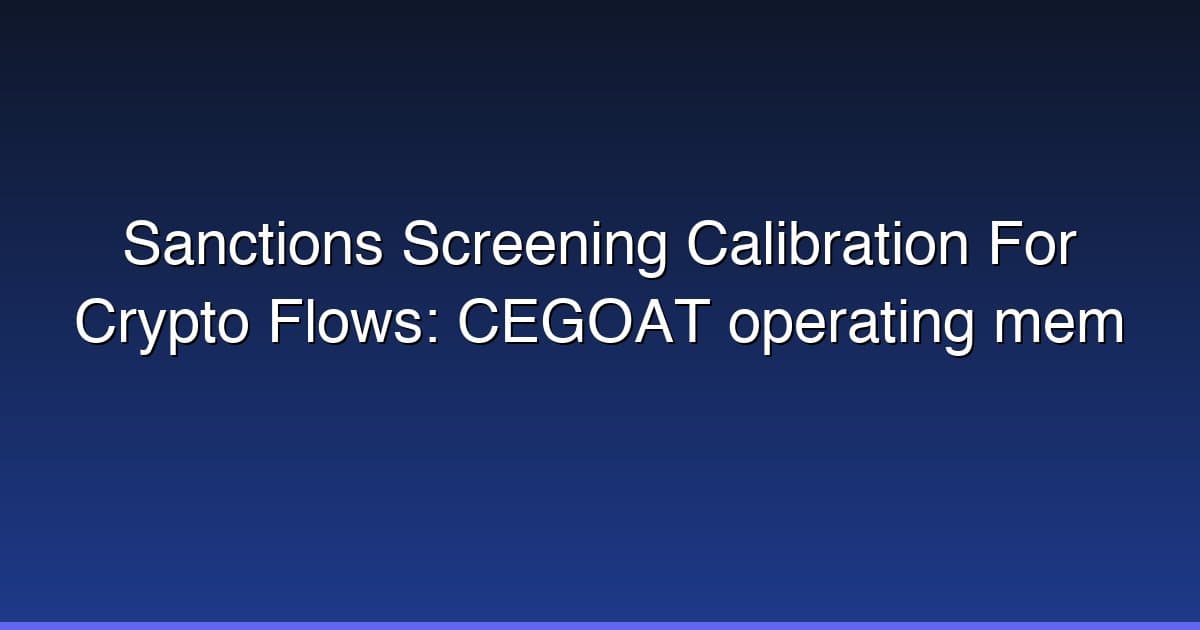 Sanctions Screening Calibration For Crypto Flows: CEGOAT operating mem